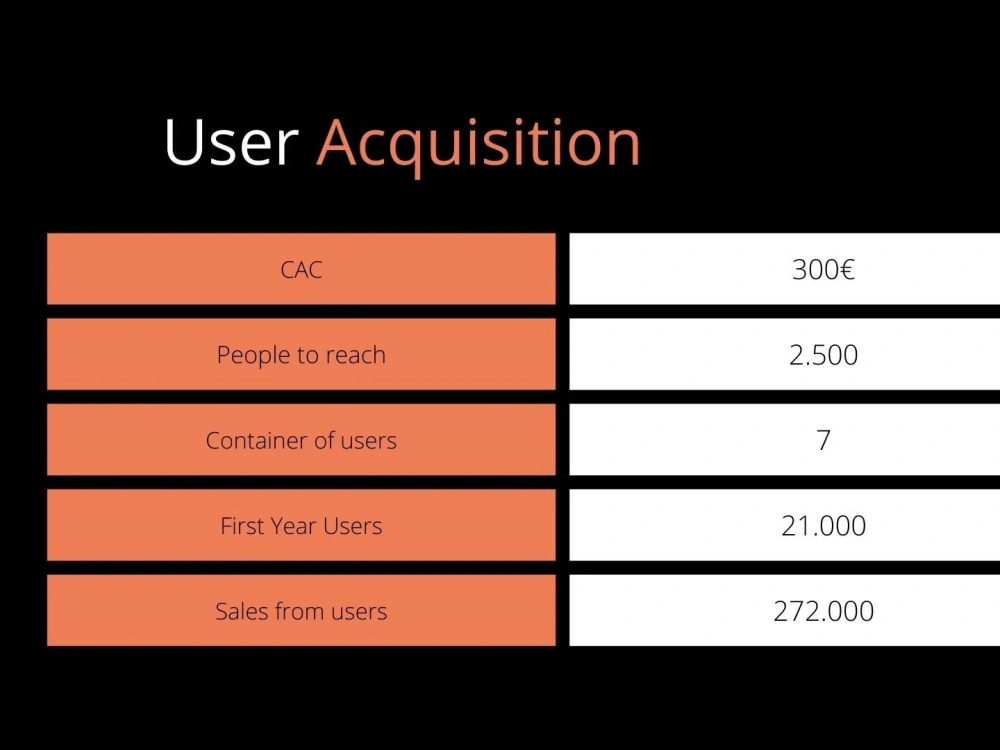 User Acquisition

| CAC | 300€ |
|---|---|
| People to reach | 2.500 |
| Container of users | 7 |
| First Year Users | 21.000 |
| Sales from users | 272.000 |